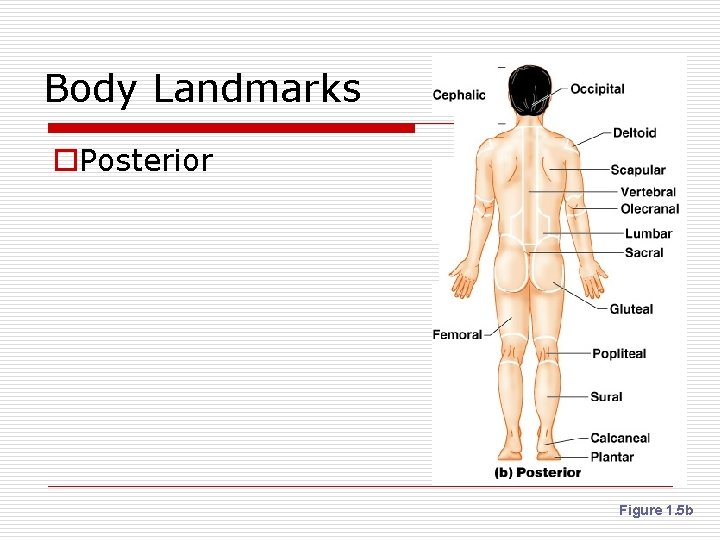 Body Landmarks

Posterior

Cephalic
Occipital
Deltoid
Scapular
Vertebral
Olecranal
Lumbar
Sacral
Gluteal
Femoral
Popliteal
Sural
Calcaneal
Plantar
(b) Posterior

Figure 1.5b